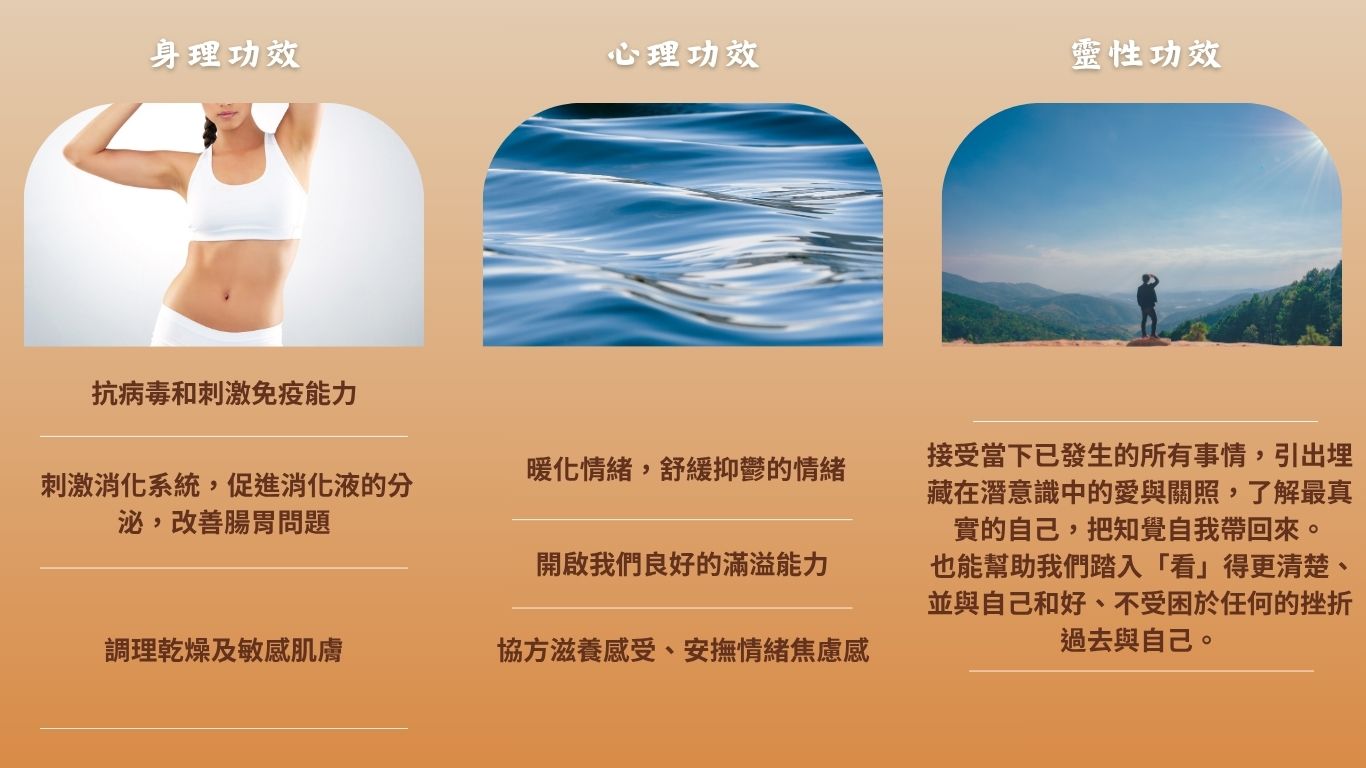 身理功效

抗病毒和刺激免疫能力

刺激消化系統，促進消化液的分泌，改善腸胃問題

調理乾燥及敏感肌膚

心理功效

暖化情緒，舒緩抑鬱的情緒

開啟我們良好的滿溢能力

協方滋養感受、安撫情緒焦慮感

靈性功效

接受當下已發生的所有事情，引出埋藏在潛意識中的愛與關照，了解最真實的自己，把知覺自我帶回來。
也能幫助我們踏入「看」得更清楚、並與自己和好、不受困於任何的挫折過去與自己。